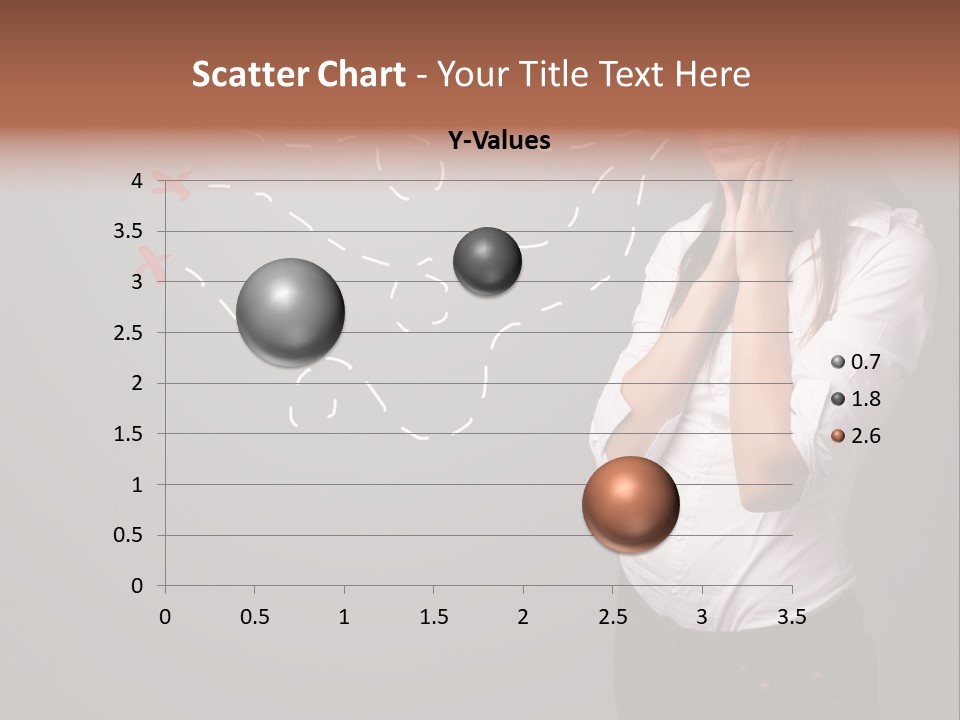 Scatter Chart - Your Title Text Here

Y-Values

4
3.5
3
2.5
2
1.5
1
0.5
0

0 0.5 1 1.5 2 2.5 3 3.5

0.7
1.8
2.6